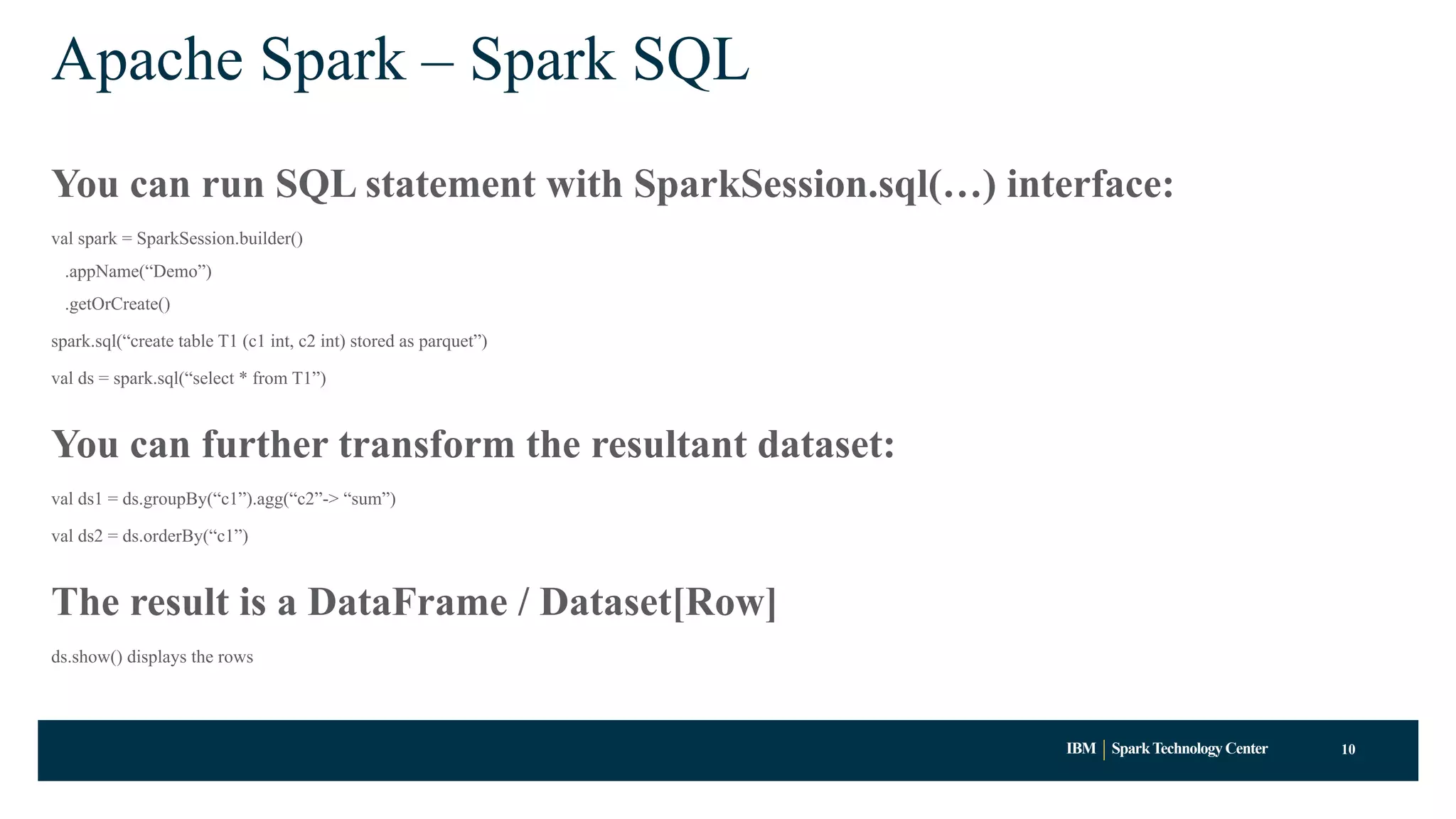 Apache Spark – Spark SQL

You can run SQL statement with SparkSession.sql(…) interface:

val spark = SparkSession.builder()
.appName(“Demo”)
.getOrCreate()

spark.sql(“create table T1 (c1 int, c2 int) stored as parquet”)

val ds = spark.sql(“select * from T1”)

You can further transform the resultant dataset:

val ds1 = ds.groupBy(“c1”).agg(“c2”-> “sum”)

val ds2 = ds.orderBy(“c1”)

The result is a DataFrame / Dataset[Row]

ds.show() displays the rows

IBM | Spark Technology Center 10